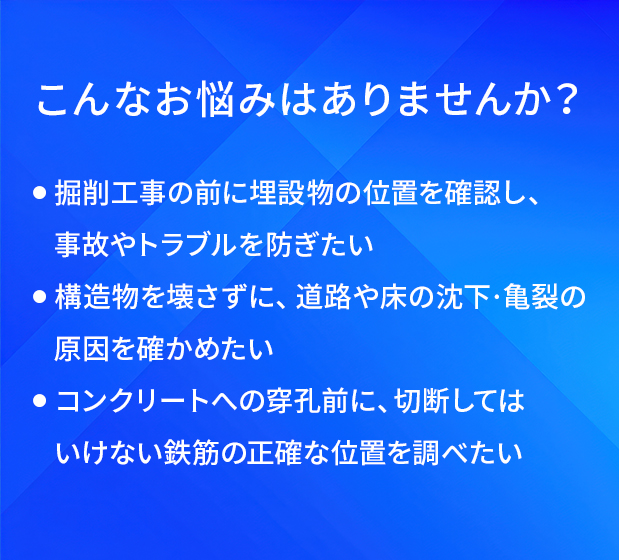 こんなお悩みはありませんか？

● 掘削工事の前に埋設物の位置を確認し、事故やトラブルを防ぎたい

● 構造物を壊さずに、道路や床の沈下･亀裂の原因を確かめたい

● コンクリートへの穿孔前に、切断してはいけない鉄筋の正確な位置を調べたい